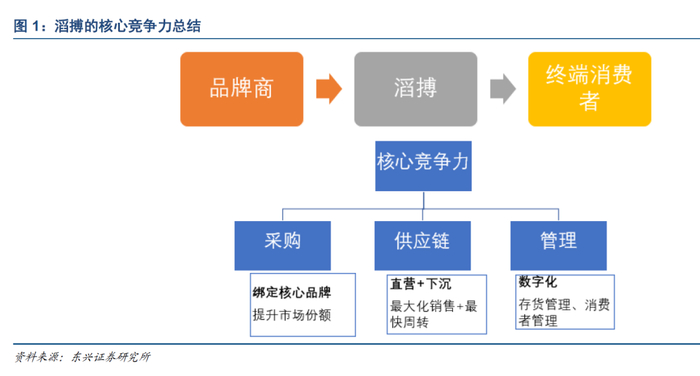 图 1：滔搏的核心竞争力总结

品牌商

滔搏

终端消费者

核心竞争力

采购

供应链

管理

绑定核心品牌
提升市场份额

直营+下沉
最大化销售+最快周转

数字化
存货管理、消费者管理

资料来源：东兴证券研究所